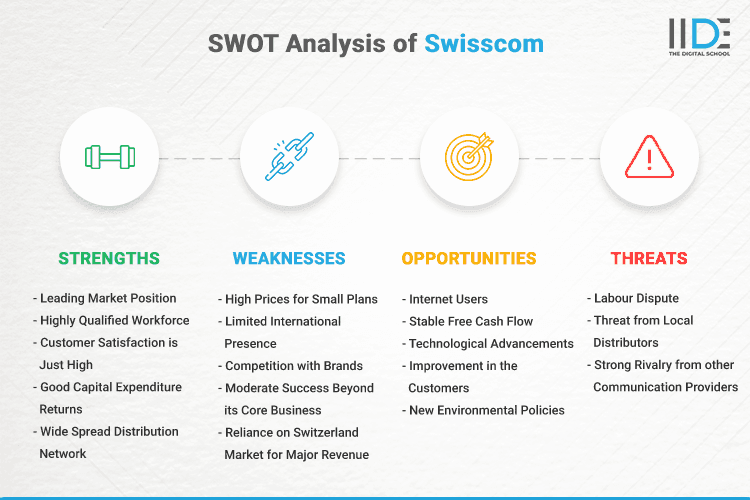 SWOT Analysis of Swisscom

IIDE
THE DIGITAL SCHOOL

STRENGTHS

- Leading Market Position
- Highly Qualified Workforce
- Customer Satisfaction is Just High
- Good Capital Expenditure Returns
- Wide Spread Distribution Network

WEAKNESSES

- High Prices for Small Plans
- Limited International Presence
- Competition with Brands
- Moderate Success Beyond its Core Business
- Reliance on Switzerland Market for Major Revenue

OPPORTUNITIES

- Internet Users
- Stable Free Cash Flow
- Technological Advancements
- Improvement in the Customers
- New Environmental Policies

THREATS

- Labour Dispute
- Threat from Local Distributors
- Strong Rivalry from other Communication Providers